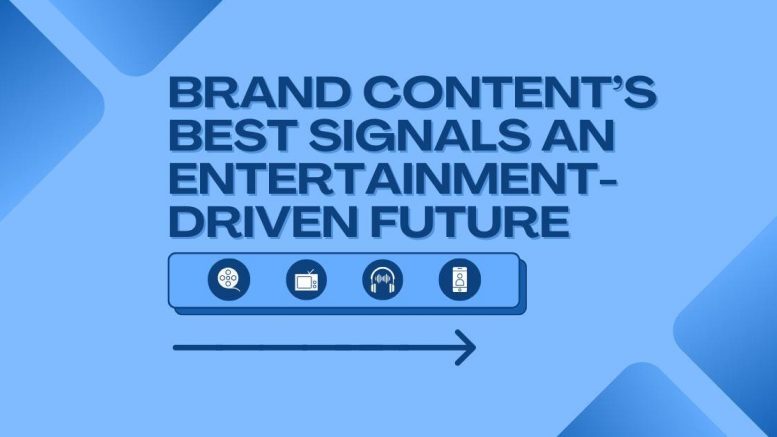 BRAND CONTENT'S BEST SIGNALS AN ENTERTAINMENT-DRIVEN FUTURE